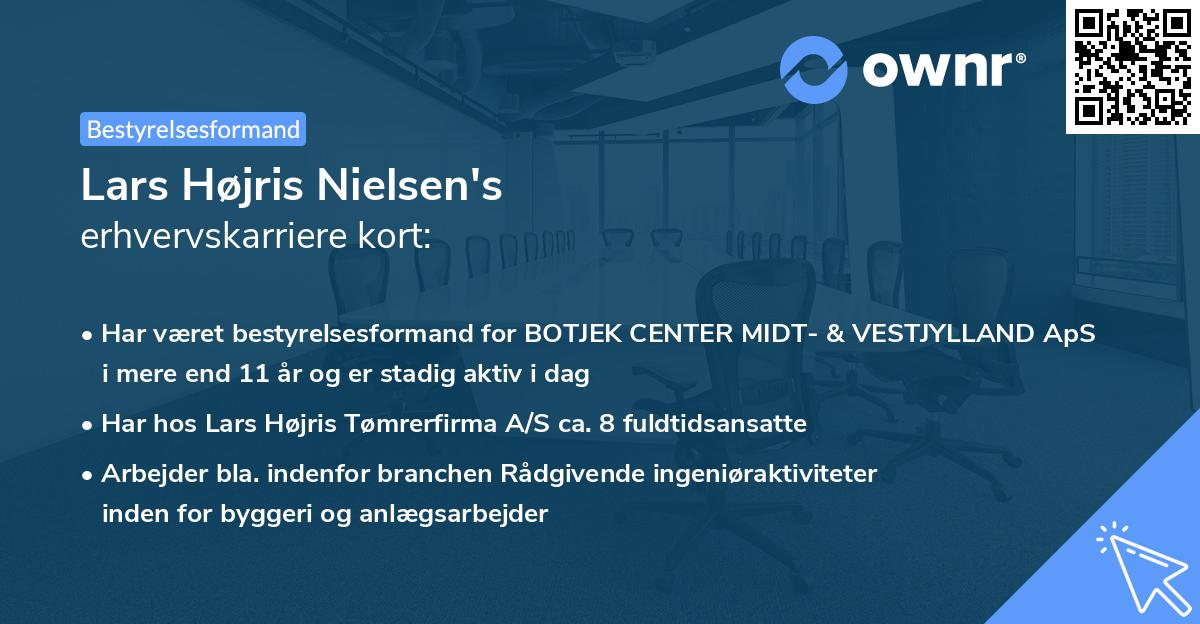 ownr®

Bestyrelsesformand

Lars Højris Nielsen's
erhvervskarriere kort:

• Har været bestyrelsesformand for BOTJEK CENTER MIDT- & VESTJYLLAND ApS i mere end 11 år og er stadig aktiv i dag

• Har hos Lars Højris Tømrerfirma A/S ca. 8 fuldtidsansatte

• Arbejder bla. indenfor branchen Rådgivende ingeniøraktiviteter inden for byggeri og anlægsarbejder